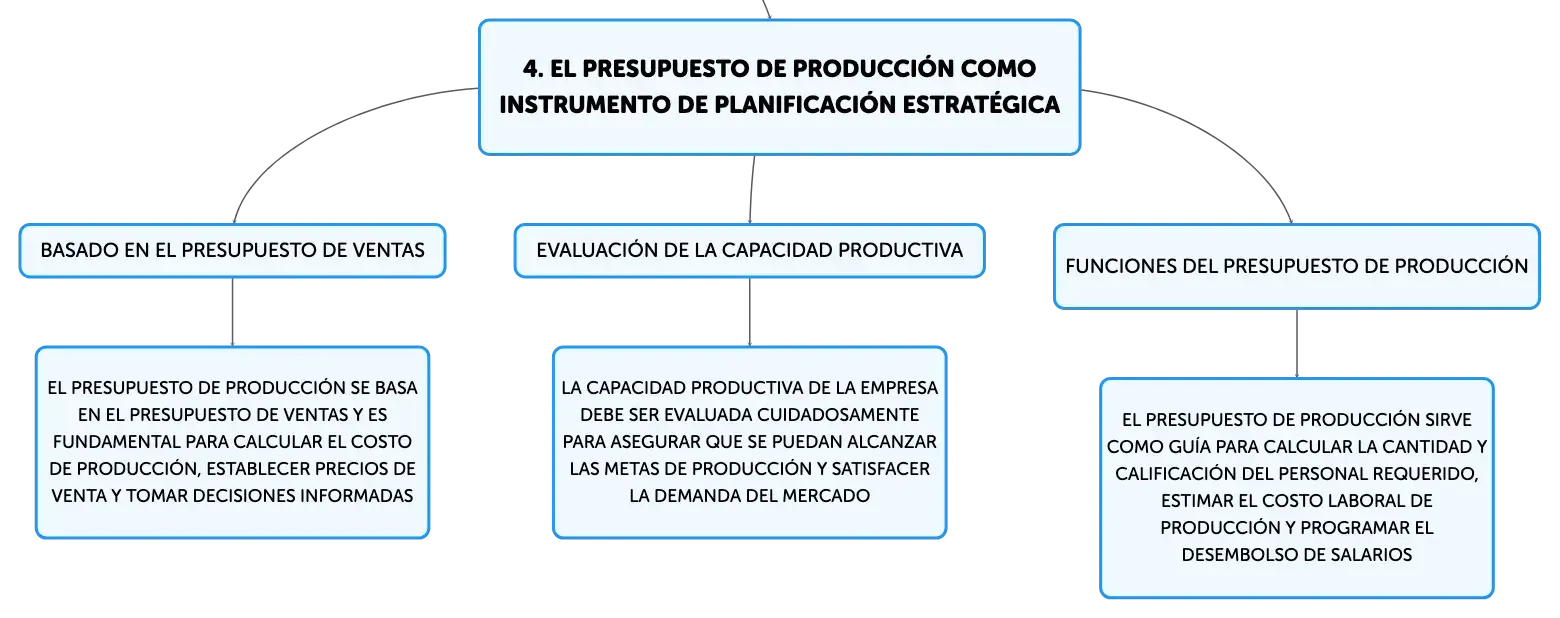 4. EL PRESUPUESTO DE PRODUCCIÓN COMO INSTRUMENTO DE PLANIFICACIÓN ESTRATÉGICA

BASADO EN EL PRESUPUESTO DE VENTAS

EL PRESUPUESTO DE PRODUCCIÓN SE BASA EN EL PRESUPUESTO DE VENTAS Y ES FUNDAMENTAL PARA CALCULAR EL COSTO DE PRODUCCIÓN, ESTABLECER PRECIOS DE VENTA Y TOMAR DECISIONES INFORMADAS

EVALUACIÓN DE LA CAPACIDAD PRODUCTIVA

LA CAPACIDAD PRODUCTIVA DE LA EMPRESA DEBE SER EVALUADA CUIDADOSAMENTE PARA ASEGURAR QUE SE PUEDAN ALCANZAR LAS METAS DE PRODUCCIÓN Y SATISFACER LA DEMANDA DEL MERCADO

FUNCIONES DEL PRESUPUESTO DE PRODUCCIÓN

EL PRESUPUESTO DE PRODUCCIÓN SIRVE COMO GUÍA PARA CALCULAR LA CANTIDAD Y CALIFICACIÓN DEL PERSONAL REQUERIDO, ESTIMAR EL COSTO LABORAL DE PRODUCCIÓN Y PROGRAMAR EL DESEMBOLSO DE SALARIOS